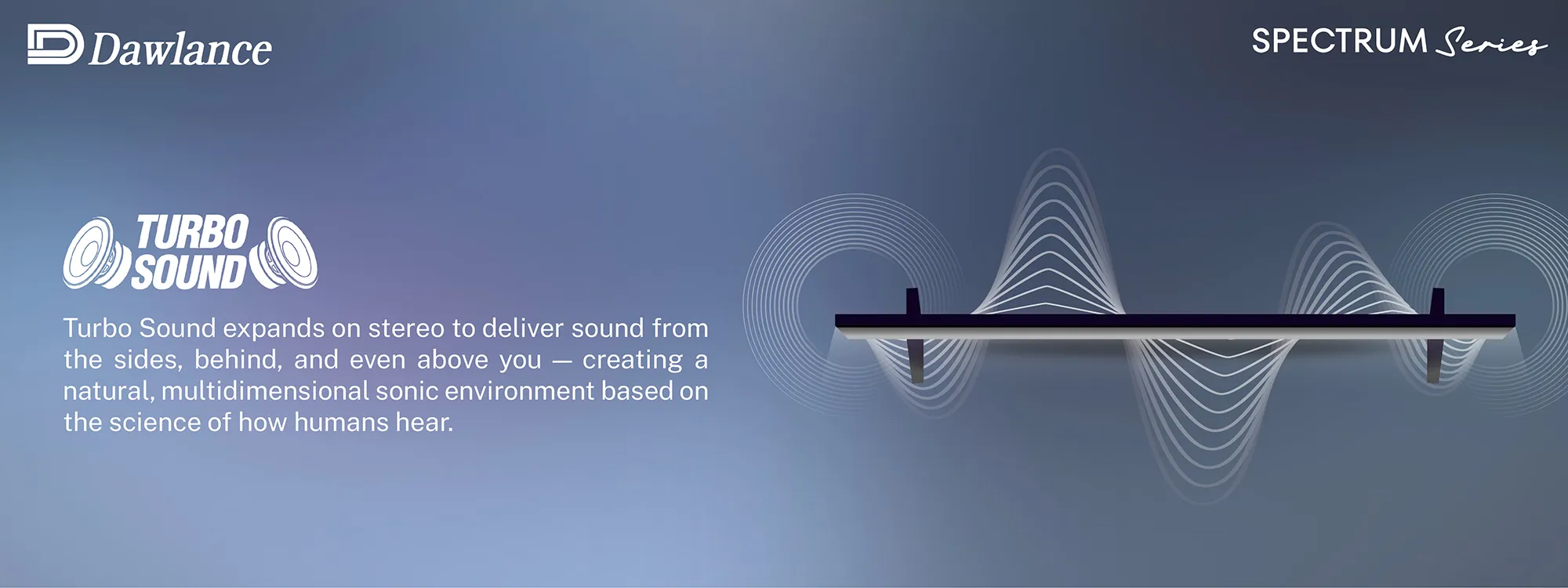 Dawlance

SPECTRUM Series

TURBO SOUND

Turbo Sound expands on stereo to deliver sound from the sides, behind, and even above you — creating a natural, multidimensional sonic environment based on the science of how humans hear.